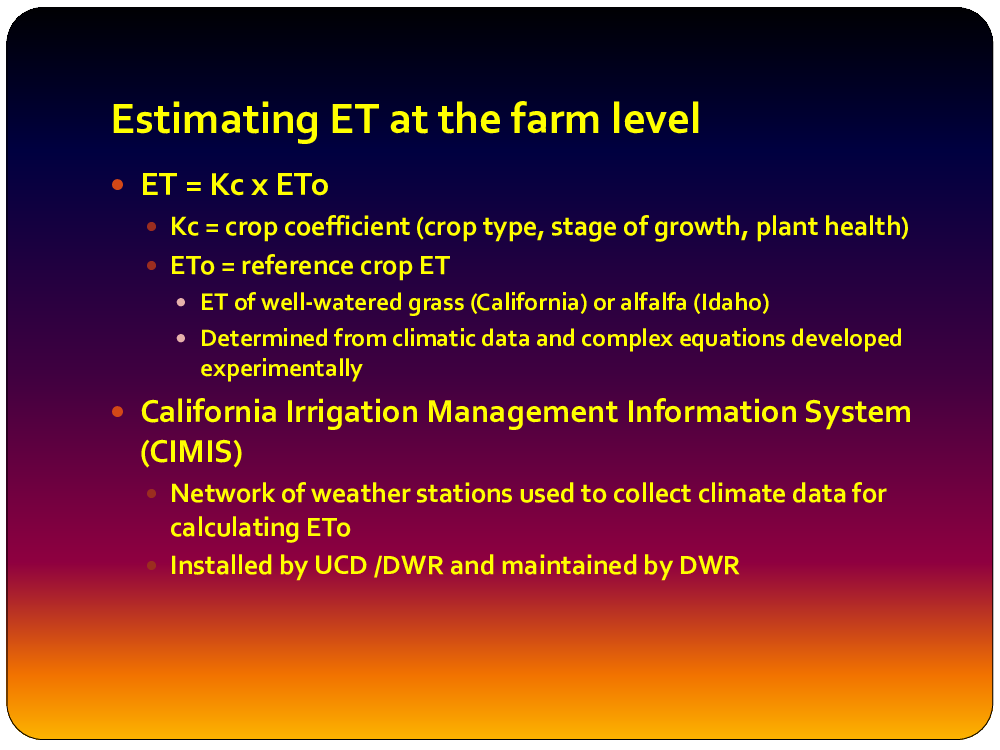 Estimating ET at the farm level

- ET = Kc x ETo
  - Kc = crop coefficient (crop type, stage of growth, plant health)
  - ETo = reference crop ET
    - ET of well-watered grass (California) or alfalfa (Idaho)
    - Determined from climatic data and complex equations developed experimentally
- California Irrigation Management Information System (CIMIS)
  - Network of weather stations used to collect climate data for calculating ETo
  - Installed by UCD /DWR and maintained by DWR